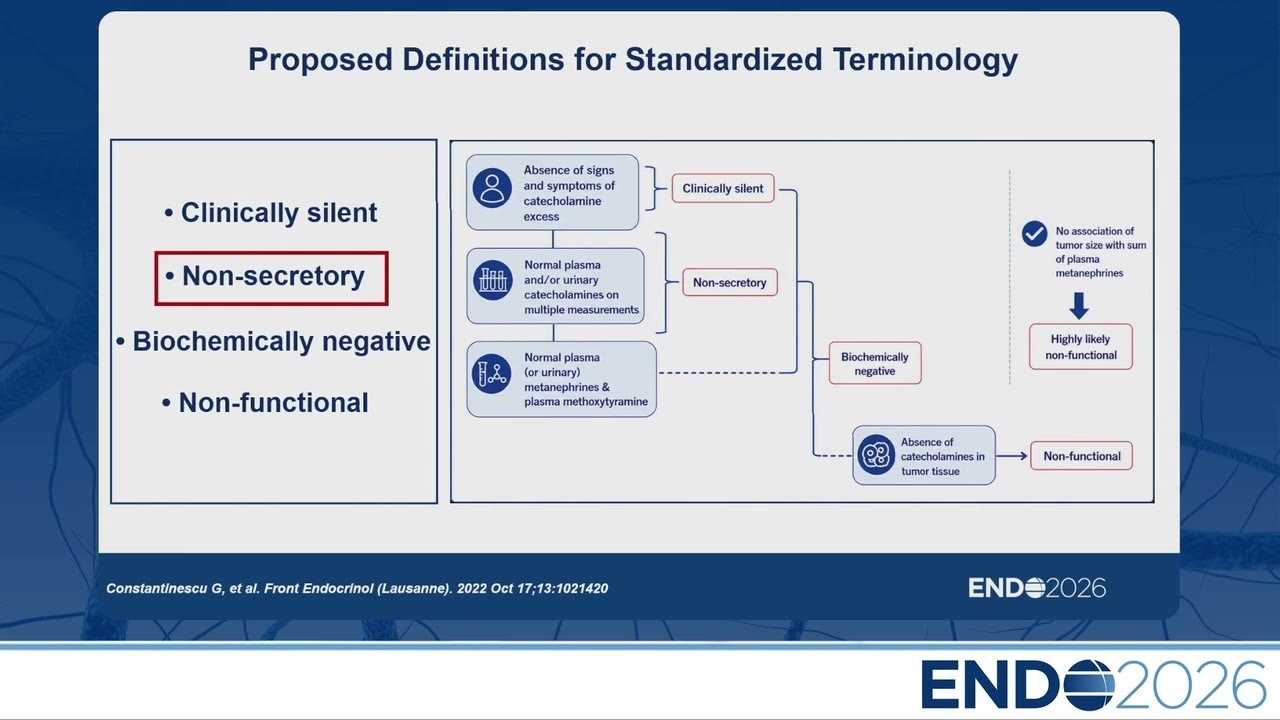 Proposed Definitions for Standardized Terminology

• Clinically silent

• Non-secretory

• Biochemically negative

• Non-functional

Absence of signs and symptoms of catecholamine excess

Clinically silent

Normal plasma and/or urinary catecholamines on multiple measurements

Non-secretory

Normal plasma (or urinary) metanephrines & plasma methoxytyramine

Biochemically negative

Absence of catecholamines in tumor tissue

Non-functional

No association of tumor size with sum of plasma metanephrines

Highly likely non-functional

Constantinescu G, et al. Front Endocrinol (Lausanne). 2022 Oct 17;13:1021420

ENDO2026

ENDO2026